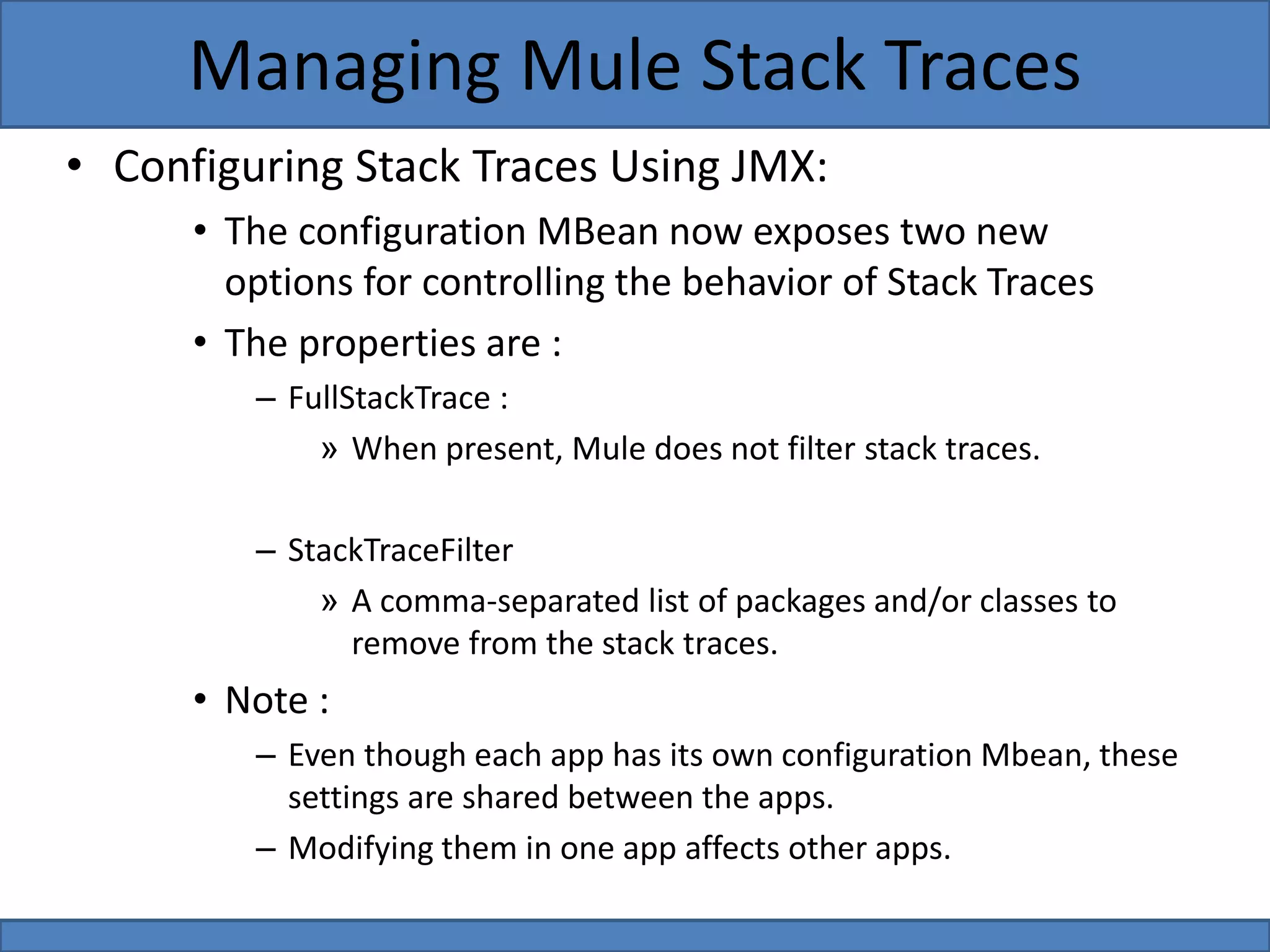 Managing Mule Stack Traces

• Configuring Stack Traces Using JMX:

• The configuration MBean now exposes two new options for controlling the behavior of Stack Traces

• The properties are :

– FullStackTrace :

» When present, Mule does not filter stack traces.

– StackTraceFilter

» A comma-separated list of packages and/or classes to remove from the stack traces.

• Note :

– Even though each app has its own configuration Mbean, these settings are shared between the apps.

– Modifying them in one app affects other apps.